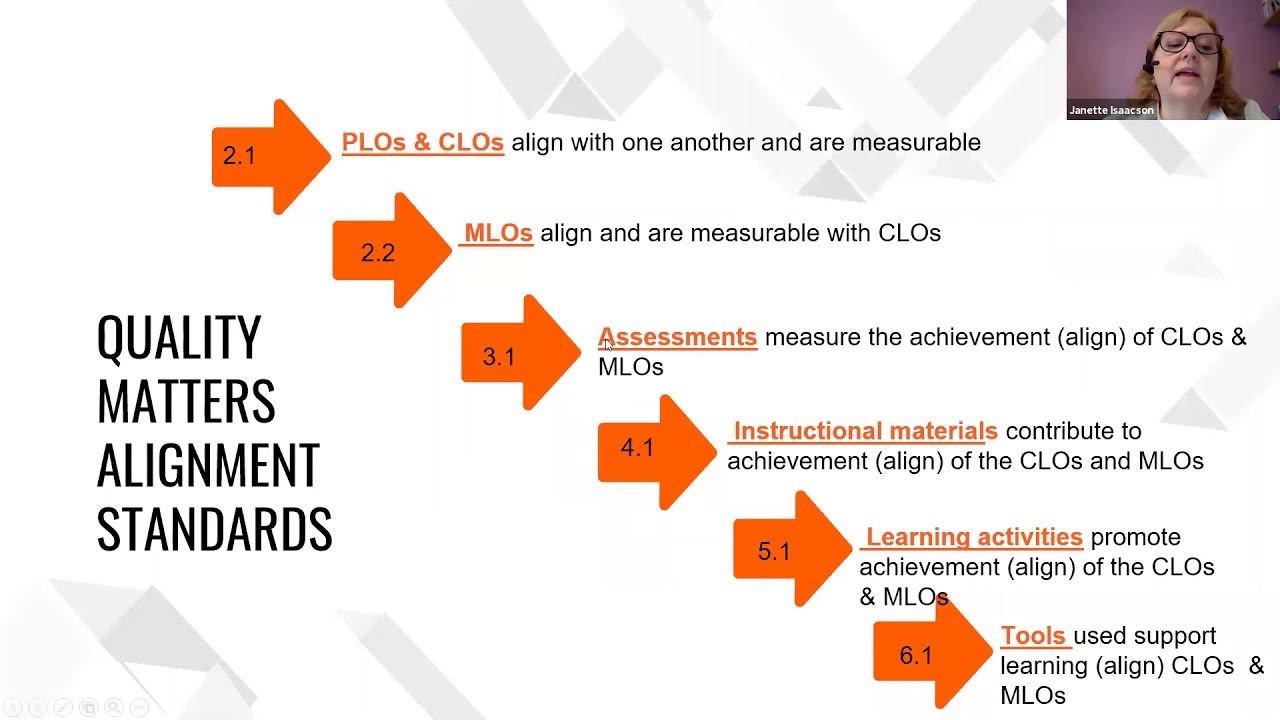 Janette Isaacson

QUALITY MATTERS ALIGNMENT STANDARDS

2.1 PLOs & CLOs align with one another and are measurable

2.2 MLOs align and are measurable with CLOs

3.1 Assessments measure the achievement (align) of CLOs & MLOs

4.1 Instructional materials contribute to achievement (align) of the CLOs and MLOs

5.1 Learning activities promote achievement (align) of the CLOs & MLOs

6.1 Tools used support learning (align) CLOs & MLOs